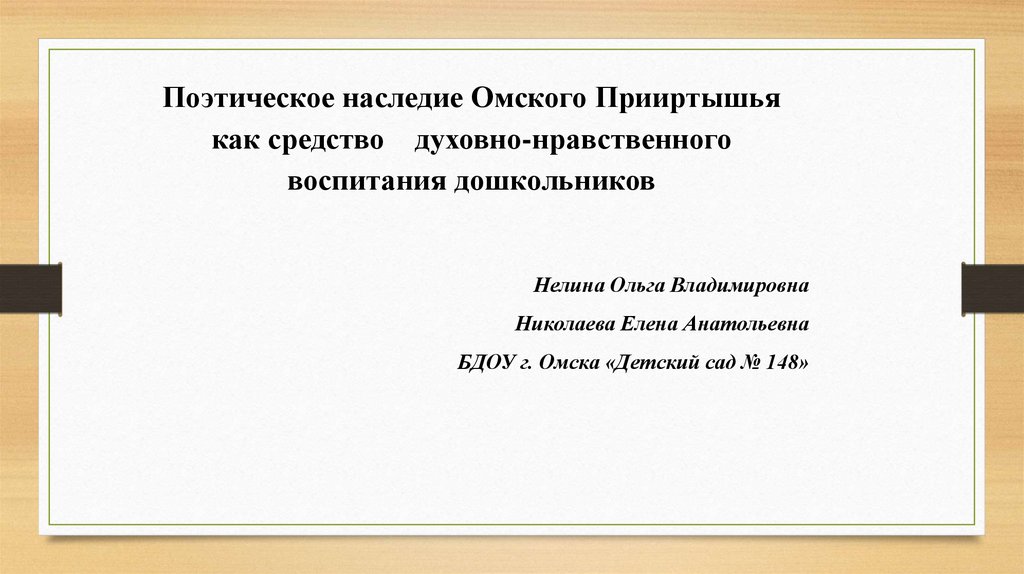 Поэтическое наследие Омского Прииртышья как средство духовно-нравственного воспитания дошкольников

Нелина Ольга Владимировна

Николаева Елена Анатольевна

БДОУ г. Омска «Детский сад № 148»